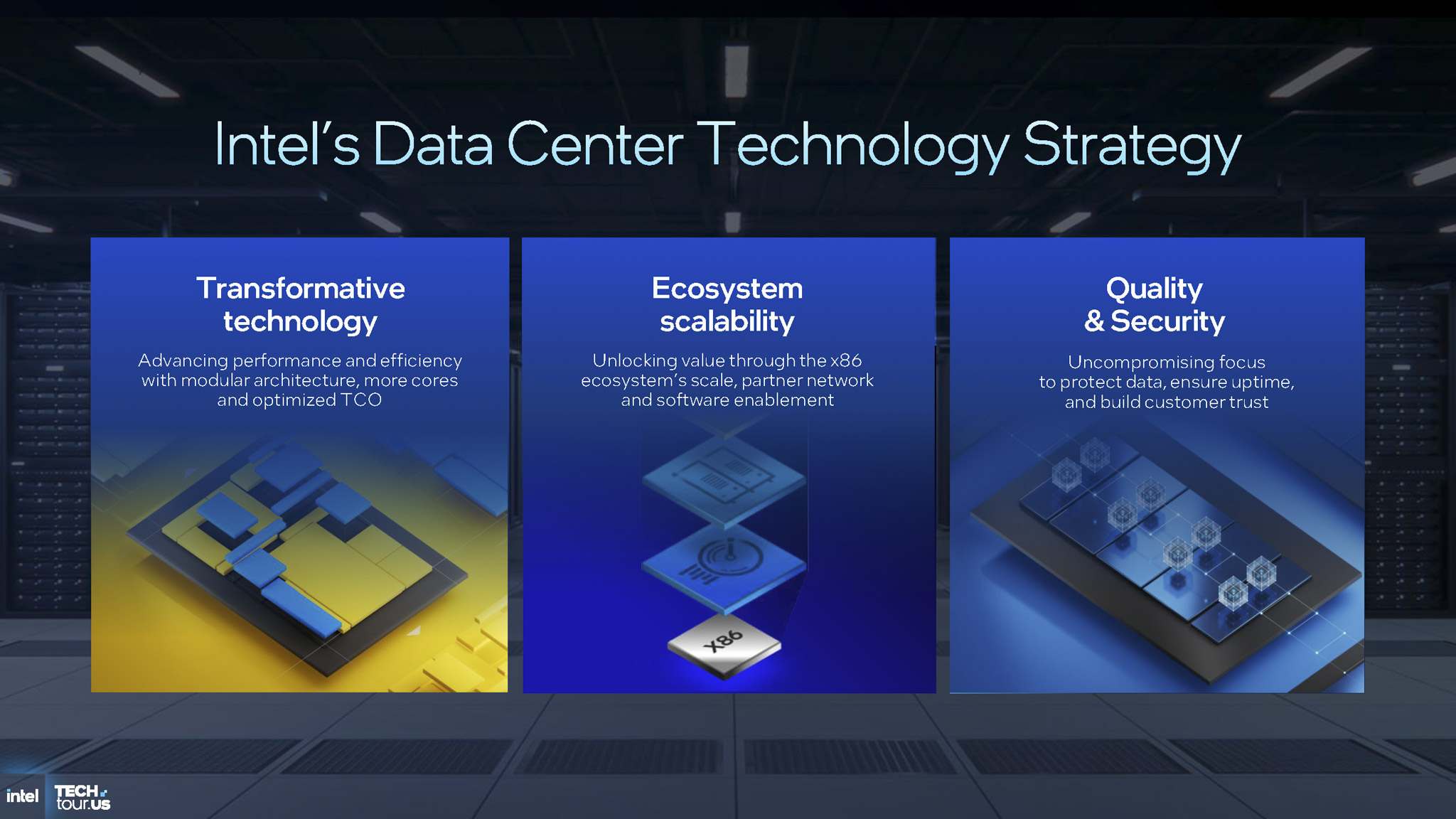 Intel's Data Center Technology Strategy

Transformative technology

Advancing performance and efficiency with modular architecture, more cores and optimized TCO

Ecosystem scalability

Unlocking value through the x86 ecosystem's scale, partner network and software enablement

x86

Quality & Security

Uncompromising focus to protect data, ensure uptime, and build customer trust

intel

TECH tour.US